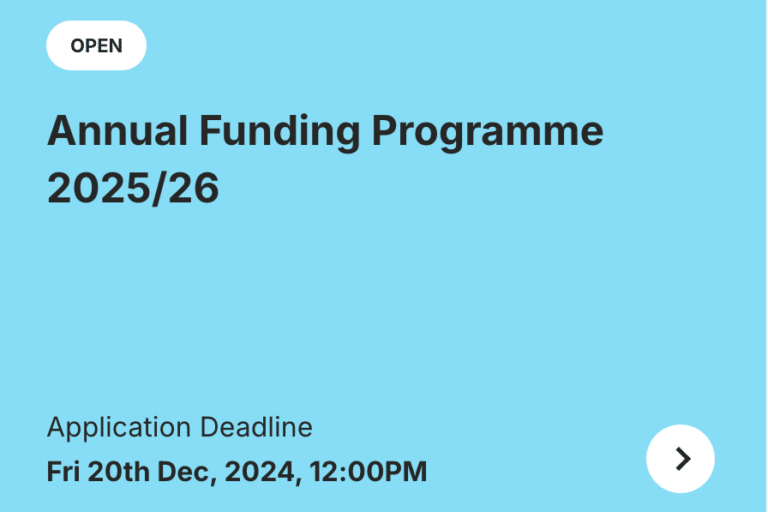 OPEN

Annual Funding Programme 2025/26

Application Deadline
Fri 20th Dec, 2024, 12:00PM